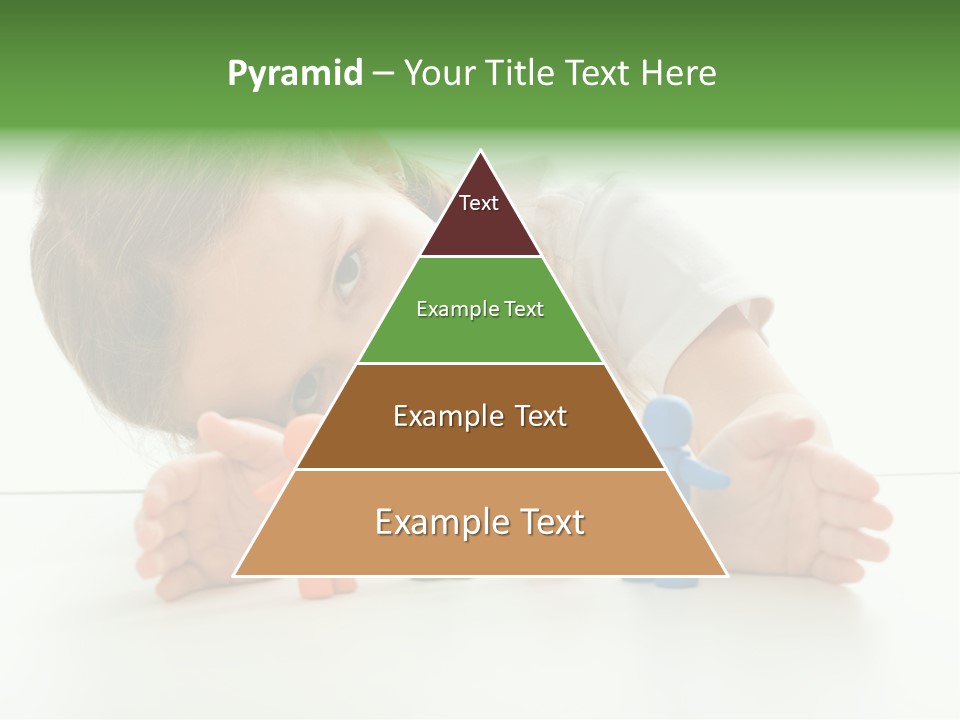 Pyramid – Your Title Text Here

Text

Example Text

Example Text

Example Text